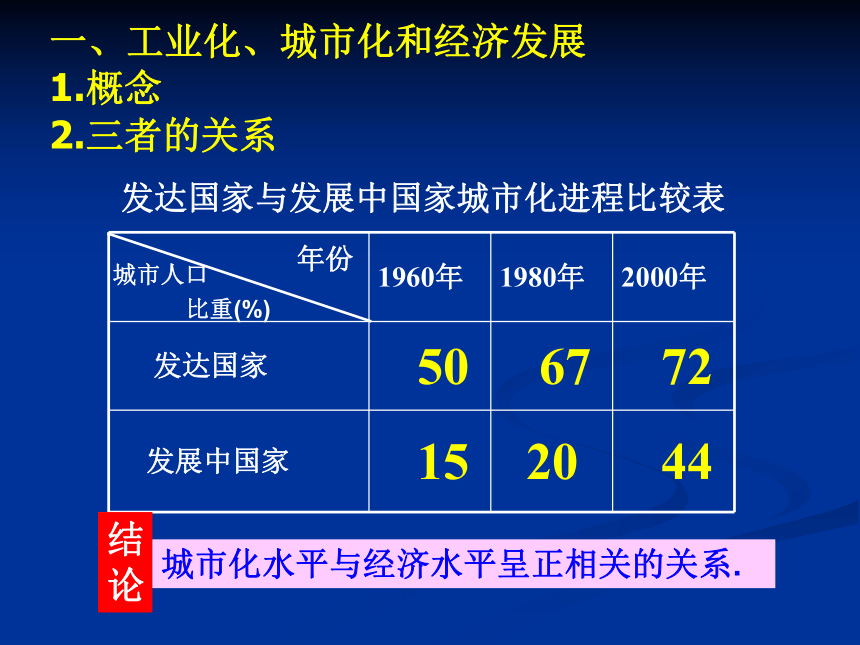 一、工业化、城市化和经济发展
1.概念
2.三者的关系

发达国家与发展中国家城市化进程比较表

| 年份 / 城市人口比重(%) | 1960年 | 1980年 | 2000年 |
|---|---|---|---|
| 发达国家 | 50 | 67 | 72 |
| 发展中国家 | 15 | 20 | 44 |

结论

城市化水平与经济水平呈正相关的关系.